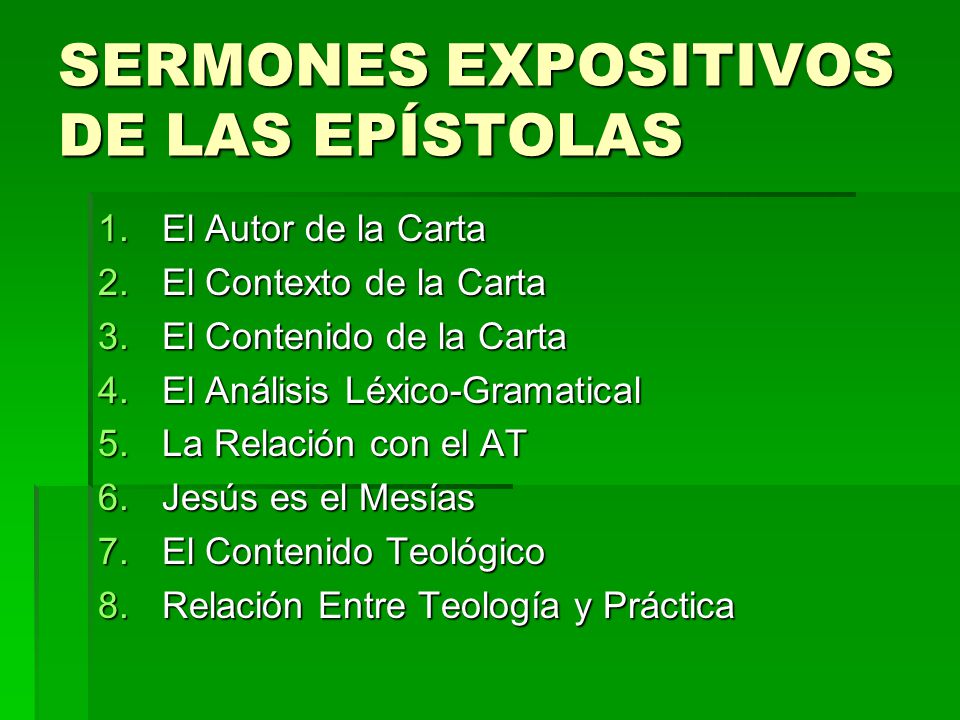 SERMONES EXPOSITIVOS DE LAS EPÍSTOLAS

1. El Autor de la Carta
2. El Contexto de la Carta
3. El Contenido de la Carta
4. El Análisis Léxico-Gramatical
5. La Relación con el AT
6. Jesús es el Mesías
7. El Contenido Teológico
8. Relación Entre Teología y Práctica